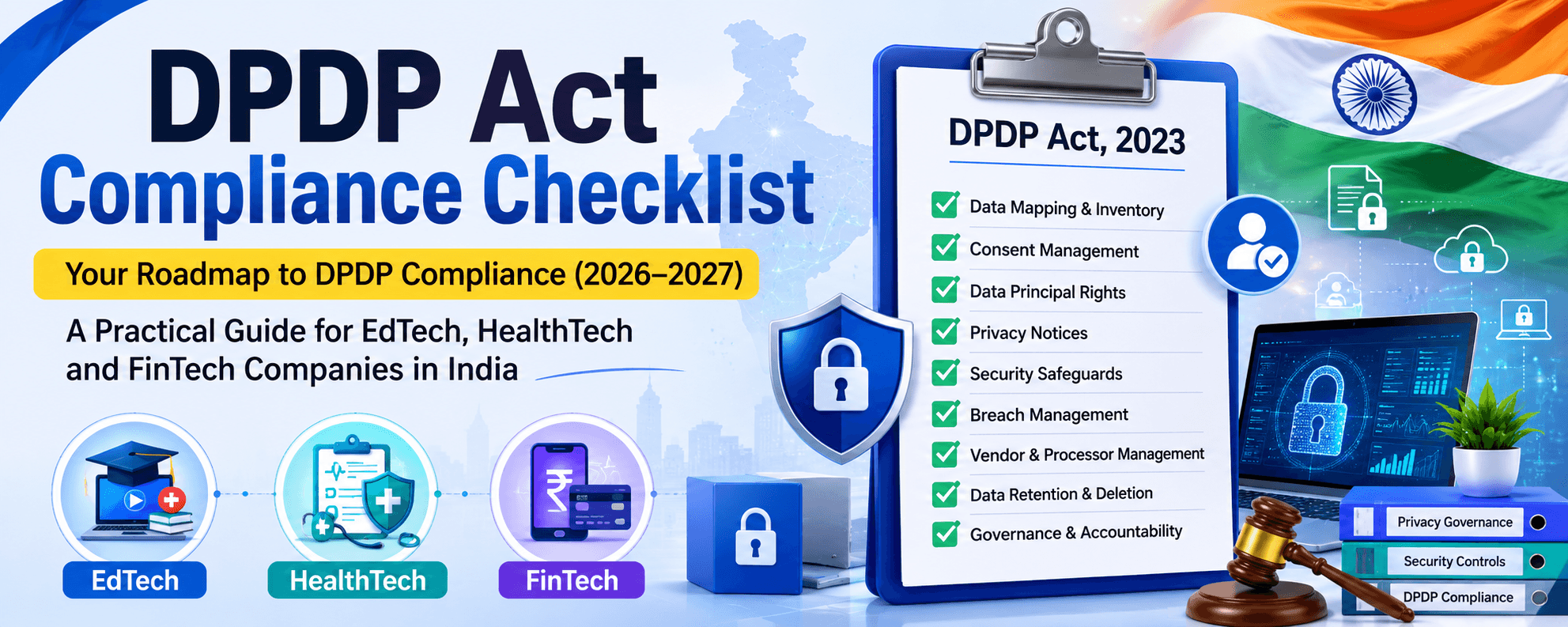 DPDP Act
Compliance Checklist

Your Roadmap to DPDP Compliance (2026–2027)

A Practical Guide for EdTech, HealthTech and FinTech Companies in India

EdTech
HealthTech
FinTech

DPDP Act, 2023

Data Mapping & Inventory
Consent Management
Data Principal Rights
Privacy Notices
Security Safeguards
Breach Management
Vendor & Processor Management
Data Retention & Deletion
Governance & Accountability

Privacy Governance
Security Controls
DPDP Compliance